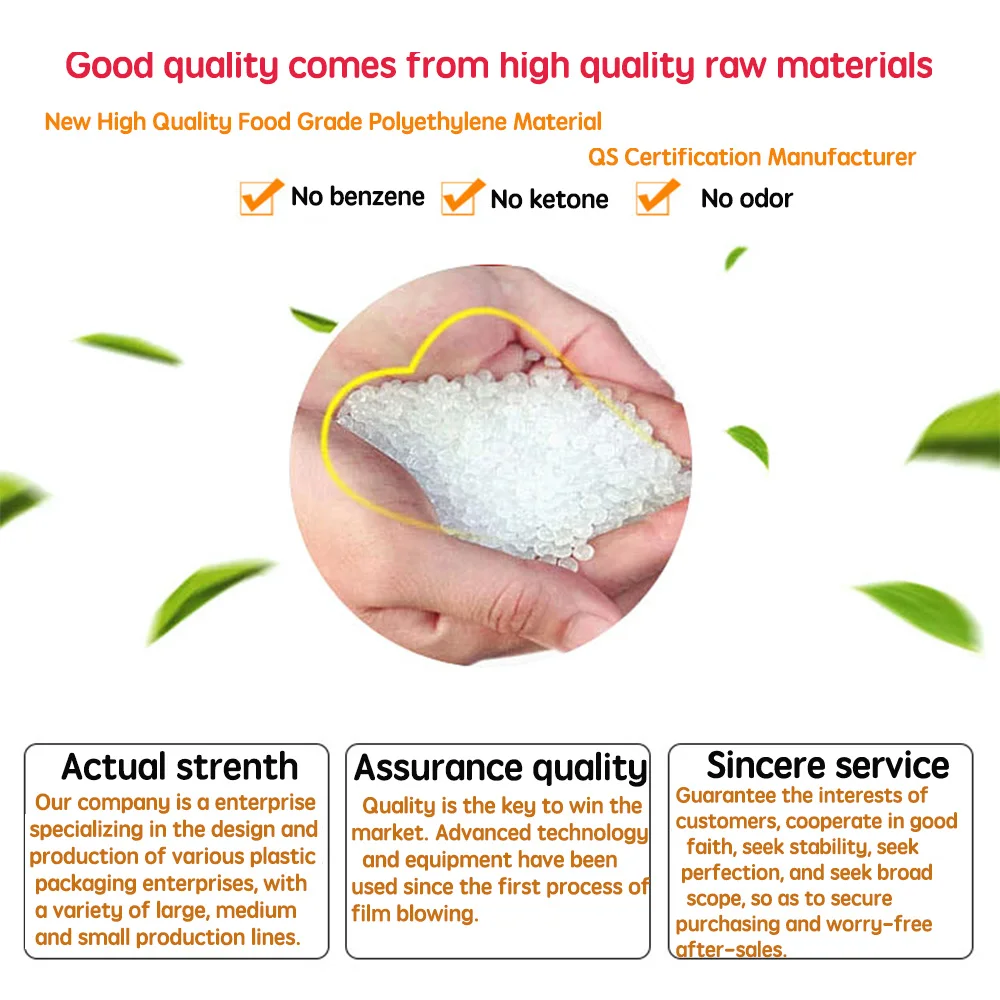 Good quality comes from high quality raw materials

New High Quality Food Grade Polyethylene Material

QS Certification Manufacturer

No benzene No ketone No odor

Actual strenth
Our company is a enterprise specializing in the design and production of various plastic packaging enterprises, with a variety of large, medium and small production lines.

Assurance quality
Quality is the key to win the market. Advanced technology and equipment have been used since the first process of film blowing.

Sincere service
Guarantee the interests of customers, cooperate in good faith, seek stability, seek perfection, and seek broad scope, so as to secure purchasing and worry-free after-sales.